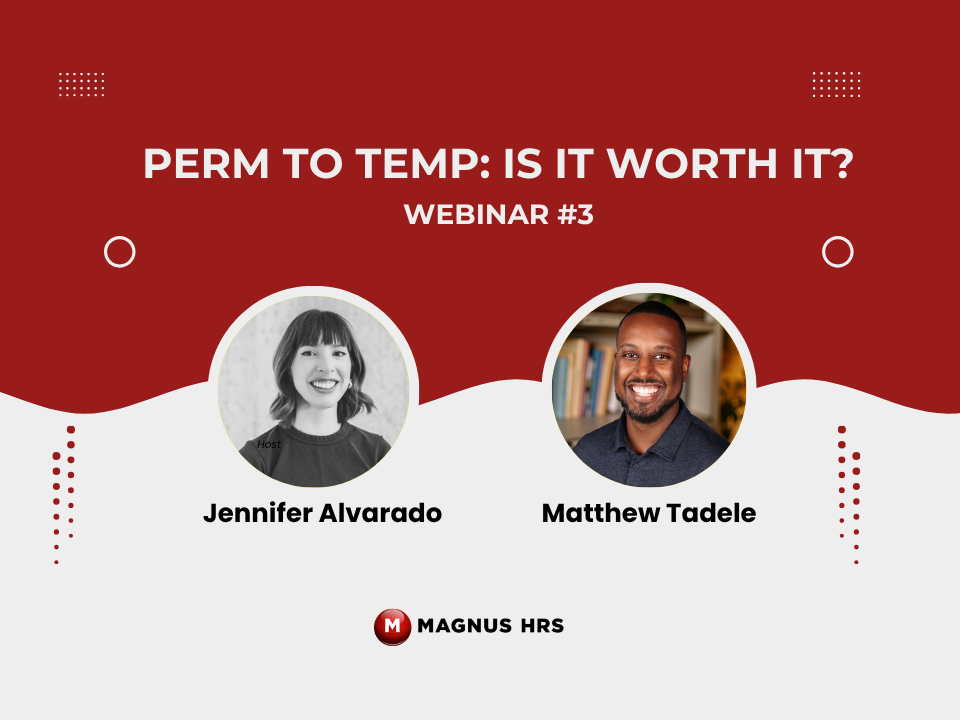 PERM TO TEMP: IS IT WORTH IT?
WEBINAR #3

Host

Jennifer Alvarado

Matthew Tadele

M MAGNUS HRS